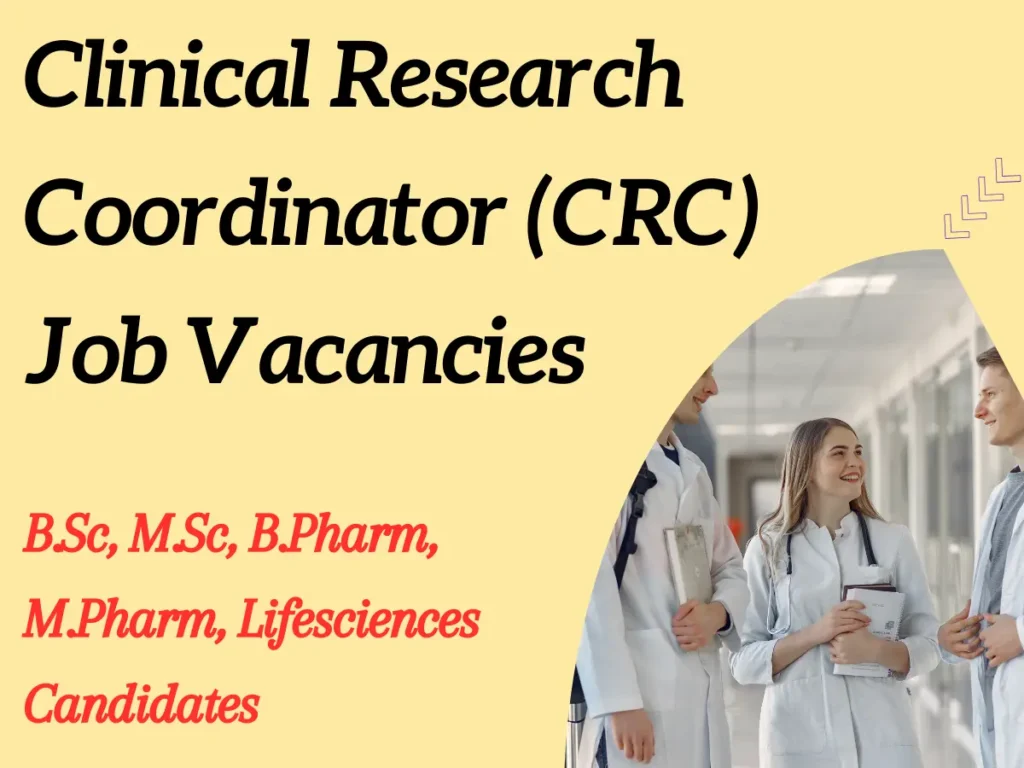 Clinical Research Coordinator (CRC) Job Vacancies

B.Sc, M.Sc, B.Pharm, M.Pharm, Lifesciences Candidates